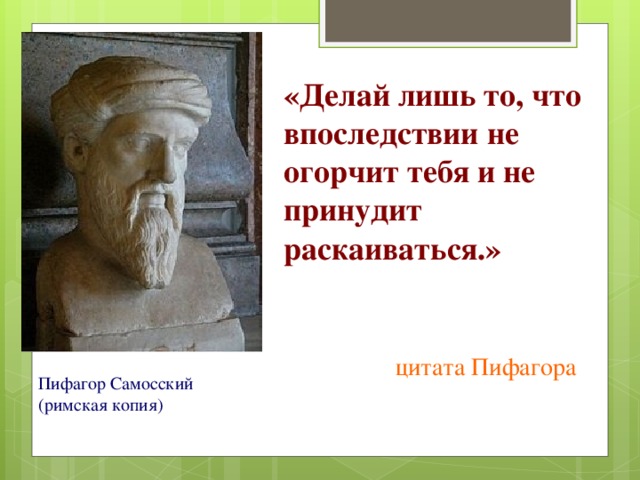 «Делай лишь то, что впоследствии не огорчит тебя и не принудит раскаиваться.»

цитата Пифагора

Пифагор Самосский
(римская копия)